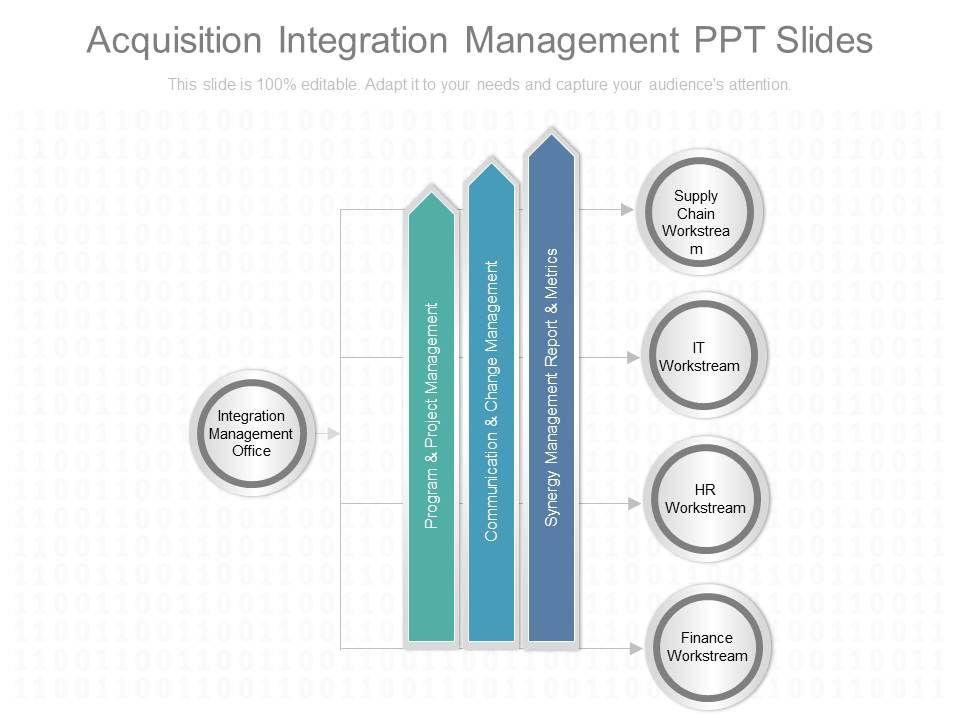 Acquisition Integration Management PPT Slides

This slide is 100% editable. Adapt it to your needs and capture your audience's attention.

Integration Management Office

Program & Project Management

Communication & Change Management

Synergy Management Report & Metrics

Supply Chain Workstream

IT Workstream

HR Workstream

Finance Workstream